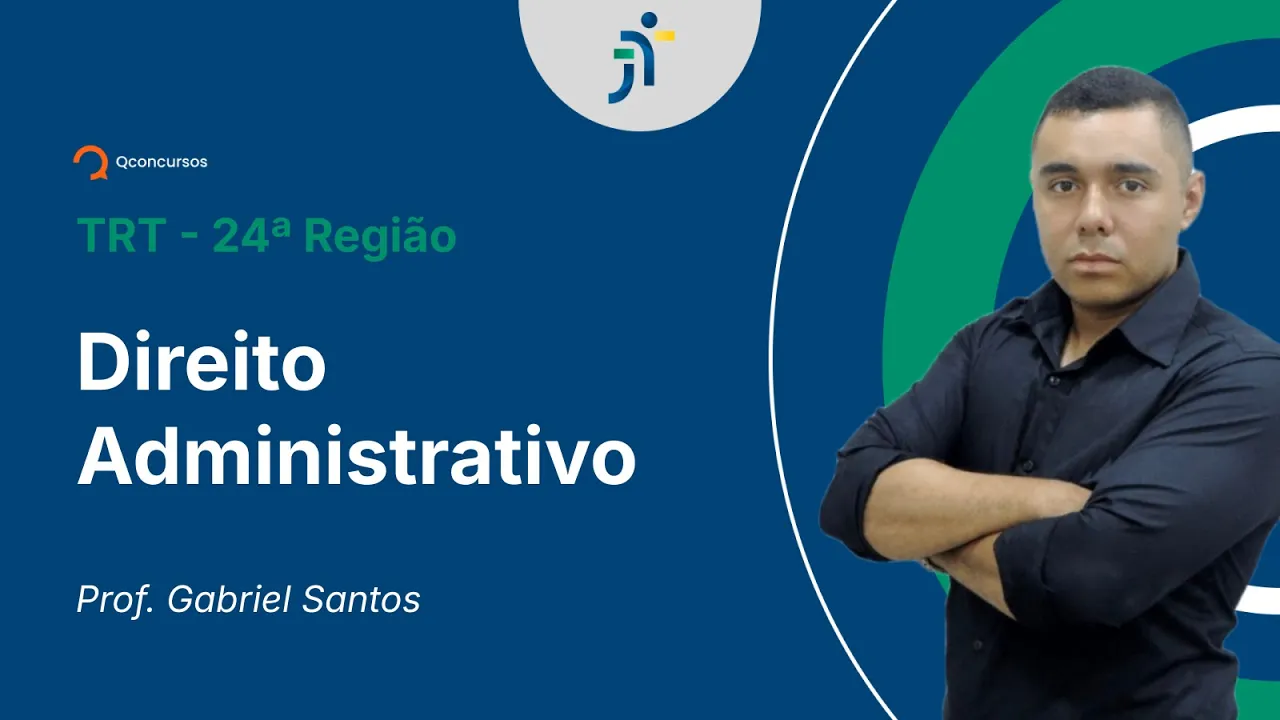 Qconcursos

TRT - 24ª Região

Direito Administrativo

Prof. Gabriel Santos